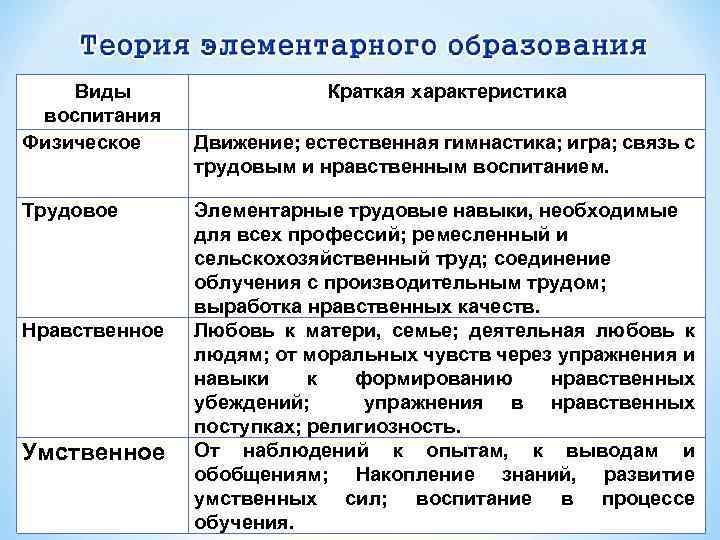 Теория элементарного образования

| Виды воспитания | Краткая характеристика |
|---|---|
| Физическое | Движение; естественная гимнастика; игра; связь с трудовым и нравственным воспитанием. |
| Трудовое | Элементарные трудовые навыки, необходимые для всех профессий; ремесленный и сельскохозяйственный труд; соединение облучения с производительным трудом; выработка нравственных качеств. |
| Нравственное | Любовь к матери, семье; деятельная любовь к людям; от моральных чувств через упражнения и навыки к формированию нравственных убеждений; упражнения в нравственных поступках; религиозность. |
| Умственное | От наблюдений к опытам, к выводам и обобщениям; Накопление знаний, развитие умственных сил; воспитание в процессе обучения. |